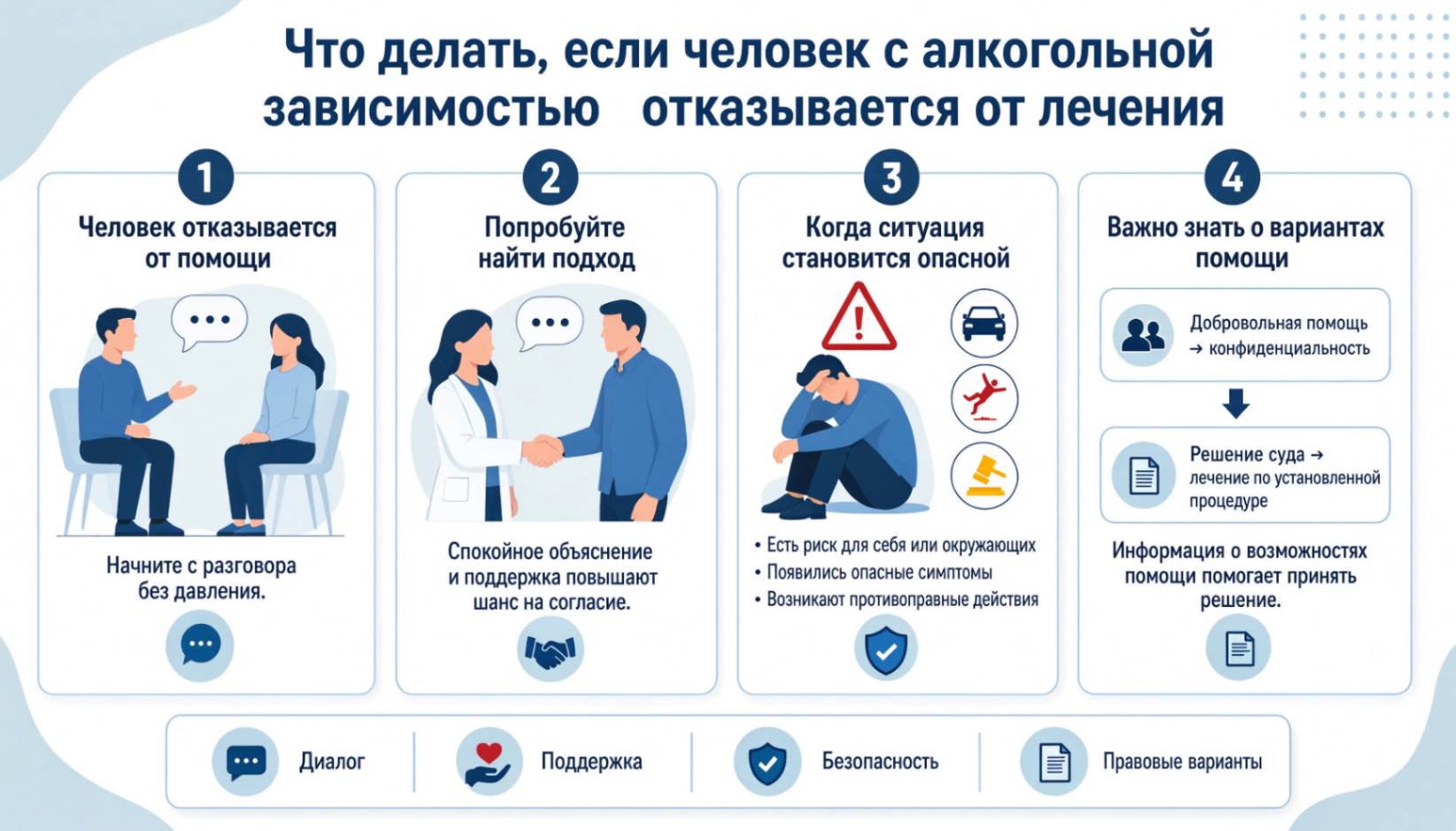 Что делать, если человек с алкогольной зависимостью отказывается от лечения

1

Человек отказывается от помощи

Начните с разговора без давления.

2

Попробуйте найти подход

Спокойное объяснение и поддержка повышают шанс на согласие.

3

Когда ситуация становится опасной

• Есть риск для себя или окружающих
• Появились опасные симптомы
• Возникают противоправные действия

4

Важно знать о вариантах помощи

Добровольная помощь → конфиденциальность

Решение суда → лечение по установленной процедуре

Информация о возможностях помощи помогает принять решение.

Диалог

Поддержка

Безопасность

Правовые варианты